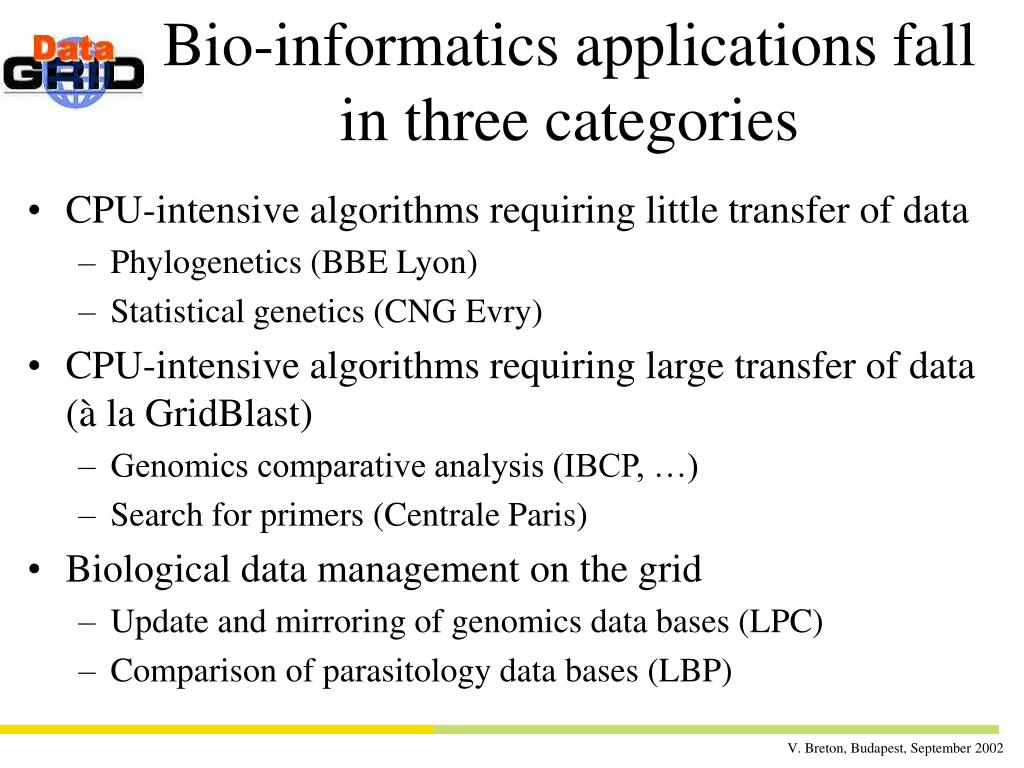 Data GRID

Bio-informatics applications fall in three categories

• CPU-intensive algorithms requiring little transfer of data
– Phylogenetics (BBE Lyon)
– Statistical genetics (CNG Evry)

• CPU-intensive algorithms requiring large transfer of data (à la GridBlast)
– Genomics comparative analysis (IBCP, …)
– Search for primers (Centrale Paris)

• Biological data management on the grid
– Update and mirroring of genomics data bases (LPC)
– Comparison of parasitology data bases (LBP)

V. Breton, Budapest, September 2002